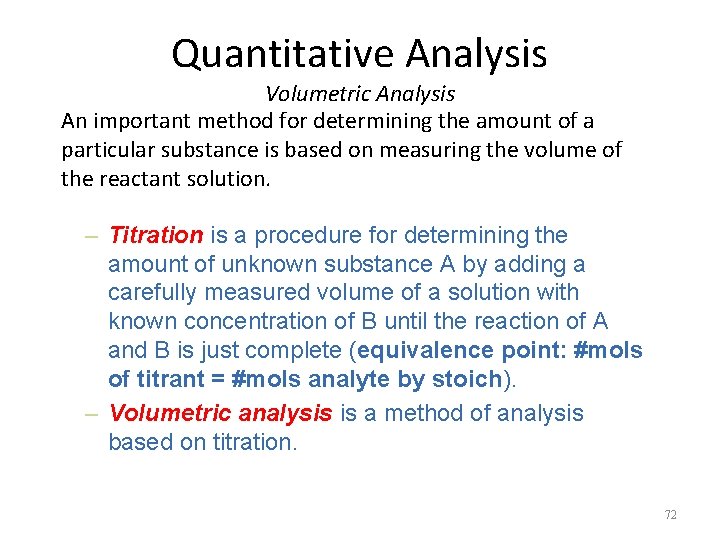 Quantitative Analysis

Volumetric Analysis

An important method for determining the amount of a particular substance is based on measuring the volume of the reactant solution.

– Titration is a procedure for determining the amount of unknown substance A by adding a carefully measured volume of a solution with known concentration of B until the reaction of A and B is just complete (equivalence point: #mols of titrant = #mols analyte by stoich).

– Volumetric analysis is a method of analysis based on titration.

72